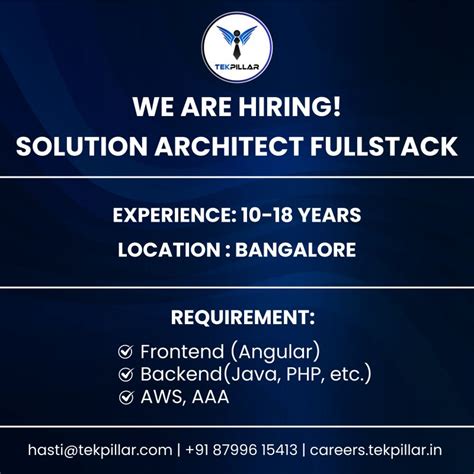 TEKPILLAR

WE ARE HIRING!
SOLUTION ARCHITECT FULLSTACK

EXPERIENCE: 10-18 YEARS
LOCATION : BANGALORE

REQUIREMENT:

Frontend (Angular)
Backend(Java, PHP, etc.)
AWS, AAA

hasti@tekpillar.com | +91 87996 15413 | careers.tekpillar.in